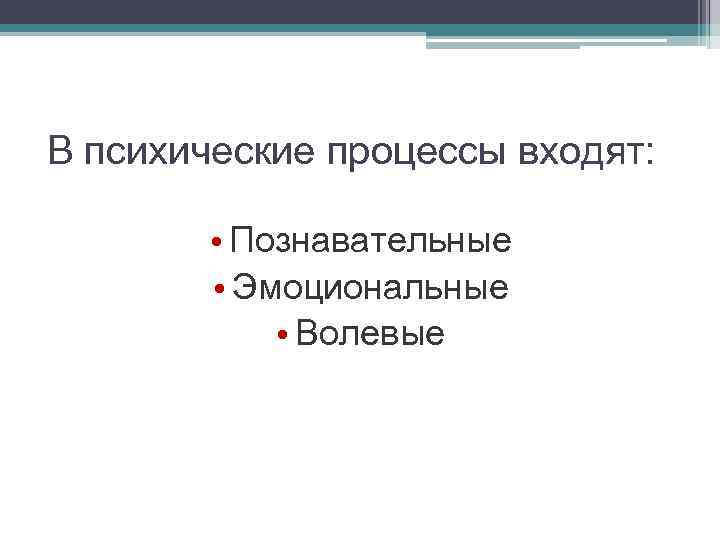 В психические процессы входят:

• Познавательные
• Эмоциональные
• Волевые